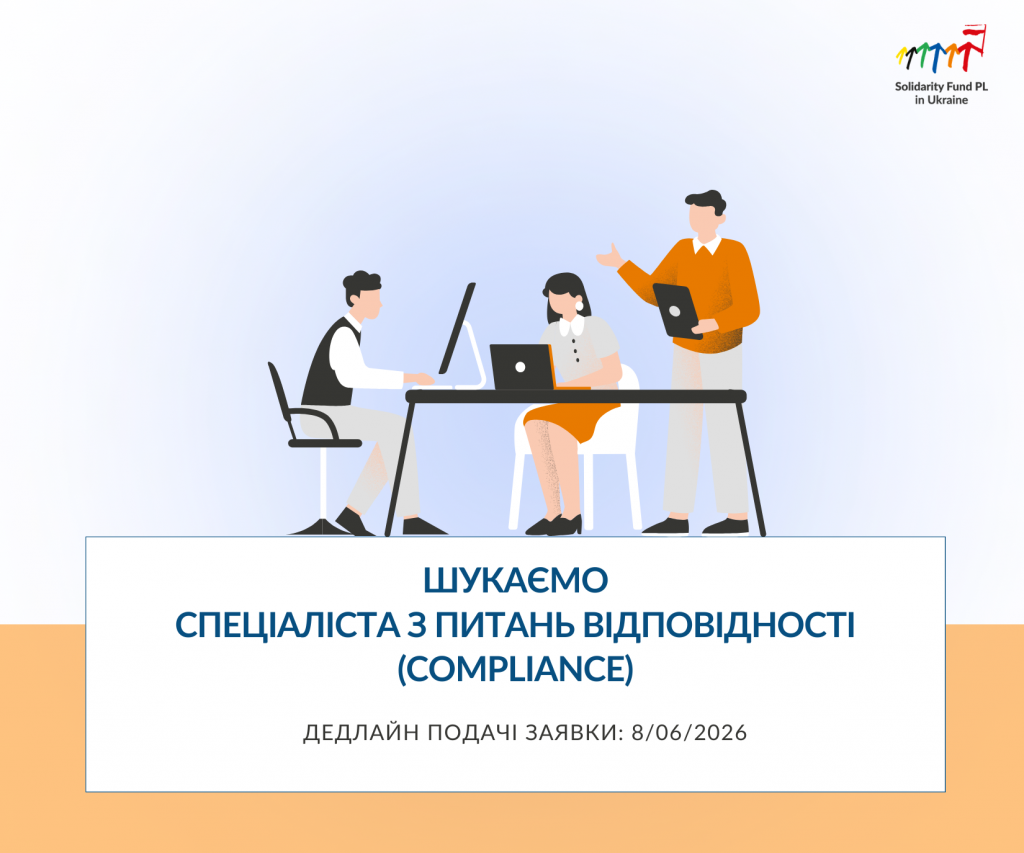 Solidarity Fund PL in Ukraine

ШУКАЄМО
СПЕЦІАЛІСТА З ПИТАНЬ ВІДПОВІДНОСТІ
(COMPLIANCE)

ДЕДЛАЙН ПОДАЧІ ЗАЯВКИ: 8/06/2026